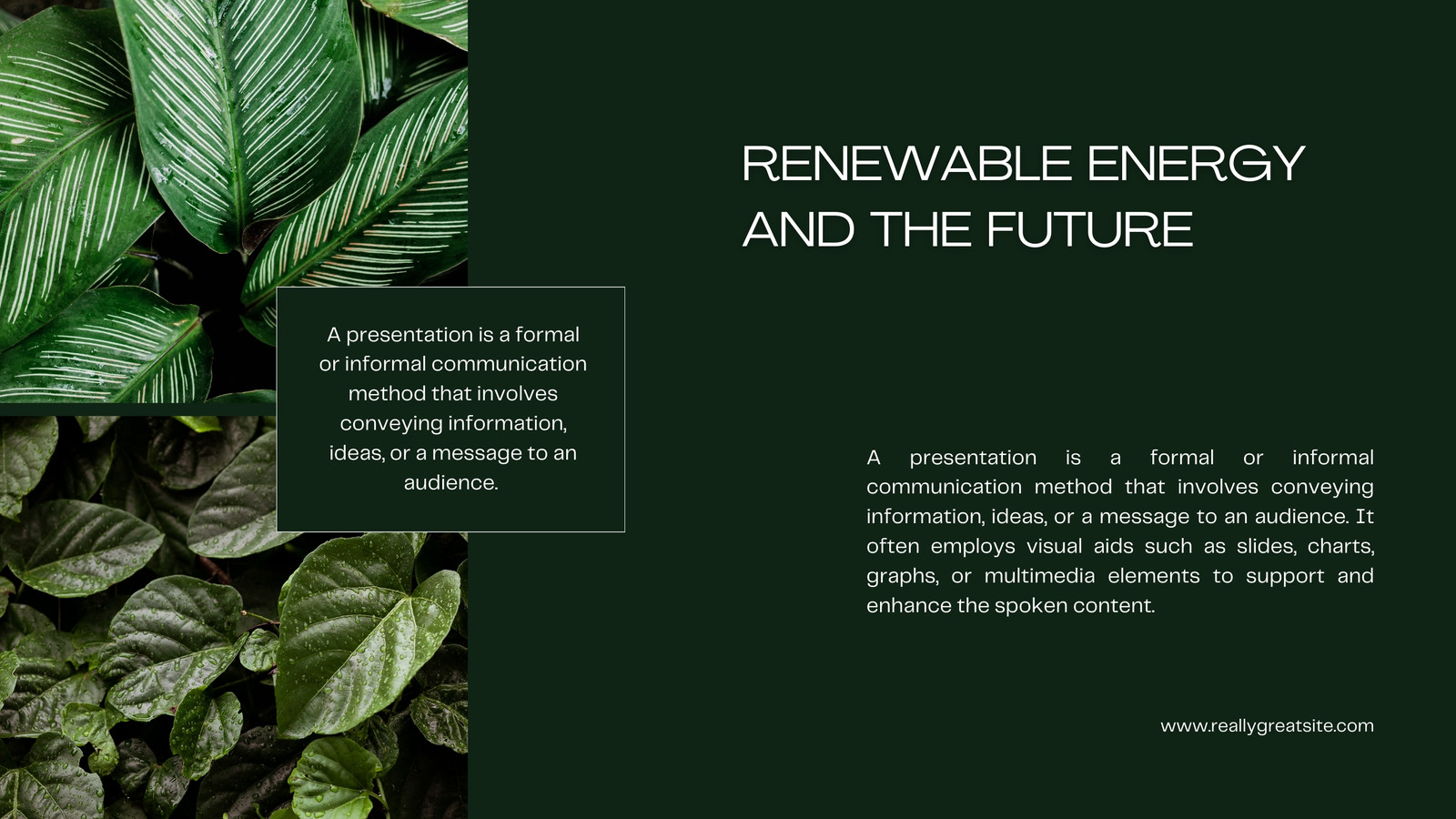 RENEWABLE ENERGY AND THE FUTURE

A presentation is a formal or informal communication method that involves conveying information, ideas, or a message to an audience.

A presentation is a formal or informal communication method that involves conveying information, ideas, or a message to an audience. It often employs visual aids such as slides, charts, graphs, or multimedia elements to support and enhance the spoken content.

www.reallygreatsite.com